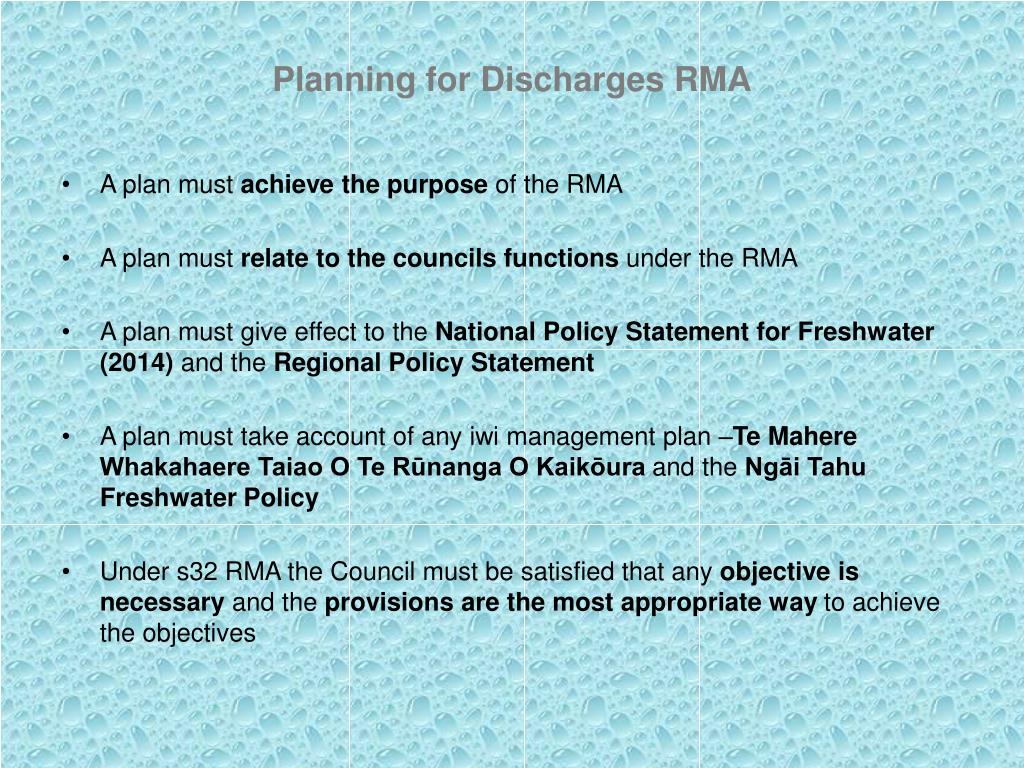 Planning for Discharges RMA

• A plan must achieve the purpose of the RMA

• A plan must relate to the councils functions under the RMA

• A plan must give effect to the National Policy Statement for Freshwater (2014) and the Regional Policy Statement

• A plan must take account of any iwi management plan –Te Mahere Whakahaere Taiao O Te Rūnanga O Kaikōura and the Ngāi Tahu Freshwater Policy

• Under s32 RMA the Council must be satisfied that any objective is necessary and the provisions are the most appropriate way to achieve the objectives